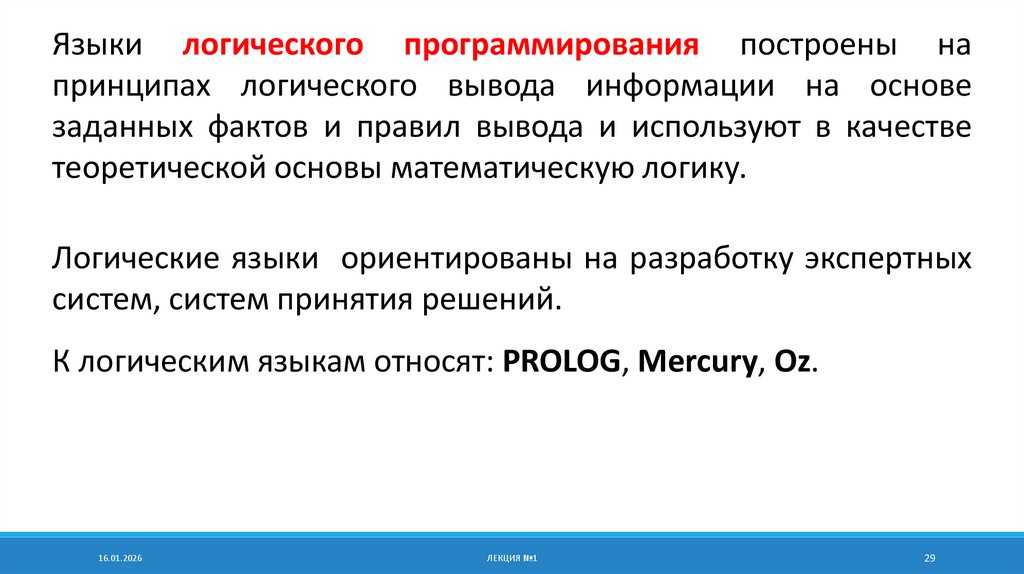 Языки логического программирования построены на принципах логического вывода информации на основе заданных фактов и правил вывода и используют в качестве теоретической основы математическую логику.

Логические языки ориентированы на разработку экспертных систем, систем принятия решений.

К логическим языкам относят: PROLOG, Mercury, Oz.

16.01.2026

ЛЕКЦИЯ №1

29